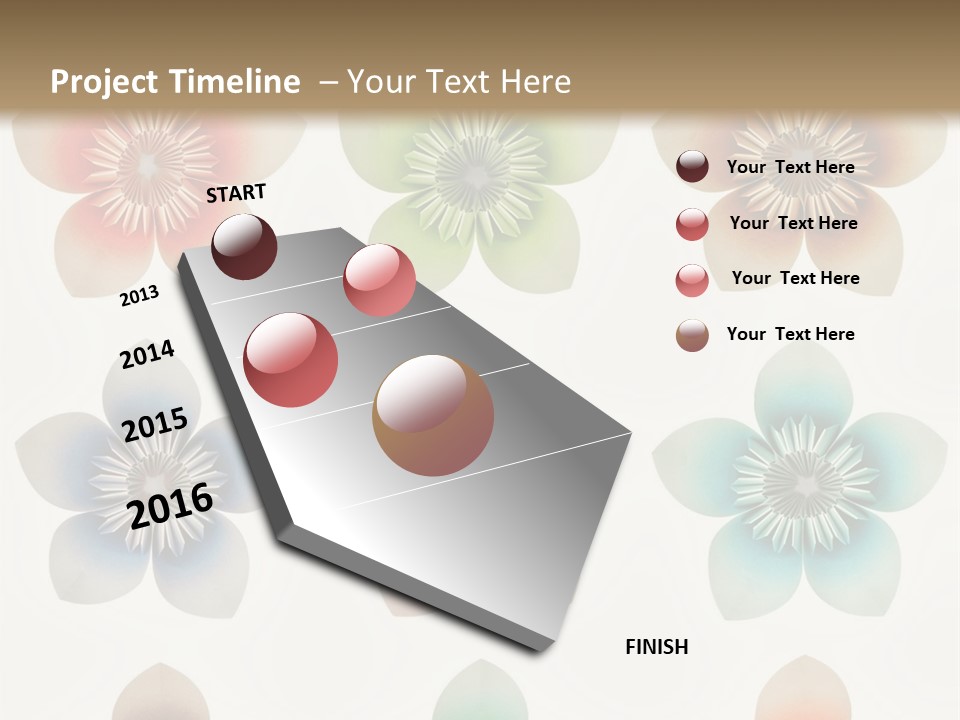 Project Timeline – Your Text Here

START

2013

2014

2015

2016

FINISH

Your Text Here

Your Text Here

Your Text Here

Your Text Here